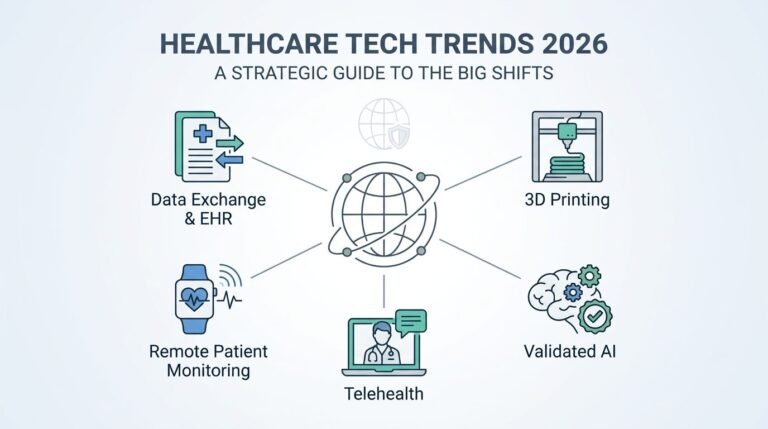 HEALTHCARE TECH TRENDS 2026

A STRATEGIC GUIDE TO THE BIG SHIFTS

Data Exchange & EHR

3D Printing

Remote Patient Monitoring

Telehealth

Validated AI